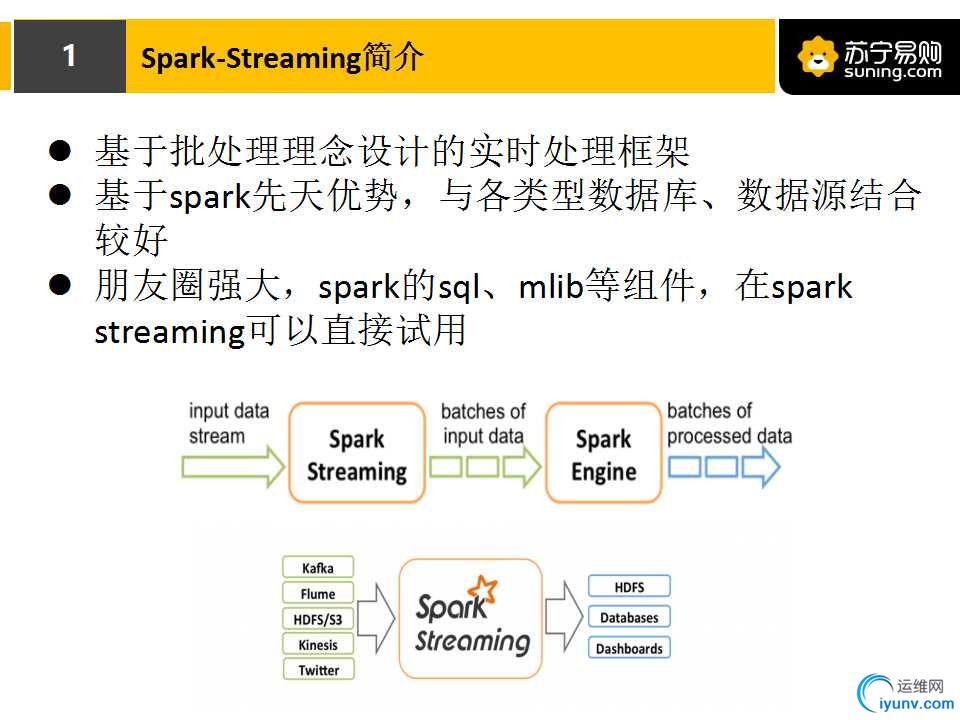 1

Spark-Streaming简介

苏宁易购
suning.com

● 基于批处理理念设计的实时处理框架

● 基于spark先天优势，与各类型数据库、数据源结合较好

● 朋友圈强大，spark的sql、mlib等组件，在spark streaming可以直接试用

input data stream

Spark Streaming

batches of input data

Spark Engine

batches of processed data

Kafka

Flume

HDFS/S3

Kinesis

Twitter

Spark Streaming

HDFS

Databases

Dashboards

运维网
iyunv.com